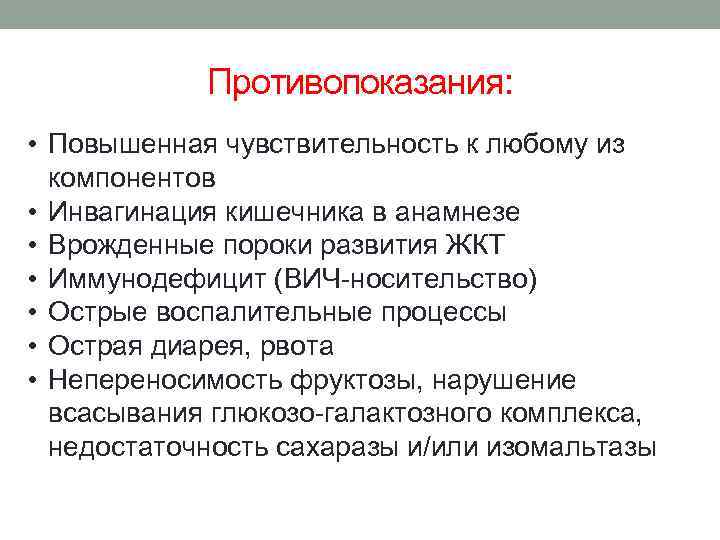 Противопоказания:

• Повышенная чувствительность к любому из компонентов
• Инвагинация кишечника в анамнезе
• Врожденные пороки развития ЖКТ
• Иммунодефицит (ВИЧ-носительство)
• Острые воспалительные процессы
• Острая диарея, рвота
• Непереносимость фруктозы, нарушение всасывания глюкозо-галактозного комплекса, недостаточность сахаразы и/или изомальтазы